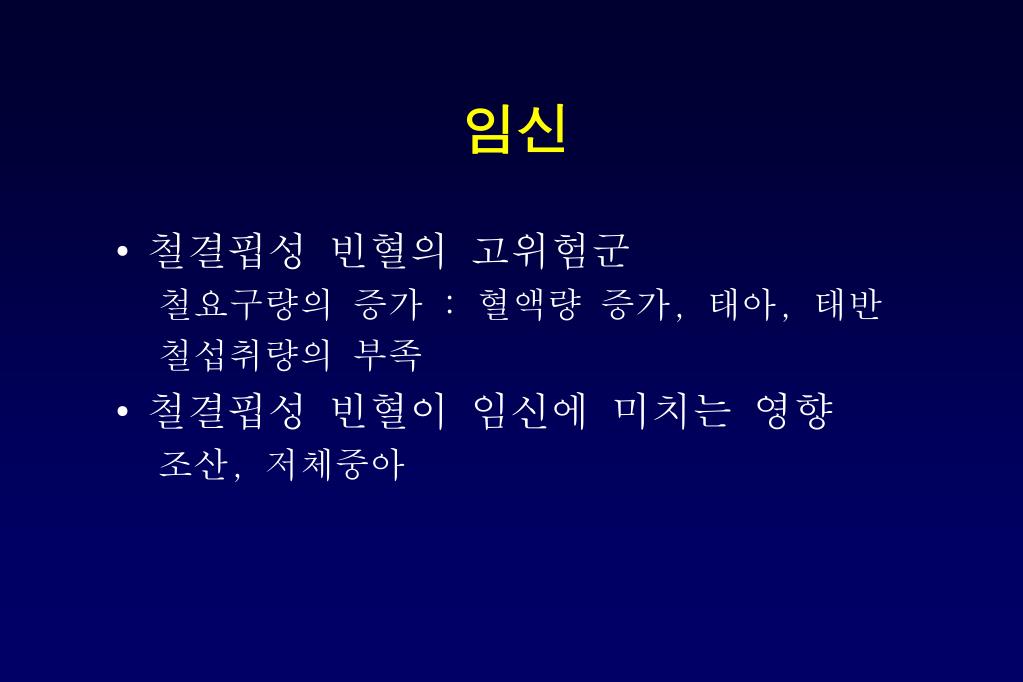 임신

• 철결핍성 빈혈의 고위험군
철요구량의 증가 : 혈액량 증가, 태아, 태반
철섭취량의 부족

• 철결핍성 빈혈이 임신에 미치는 영향
조산, 저체중아